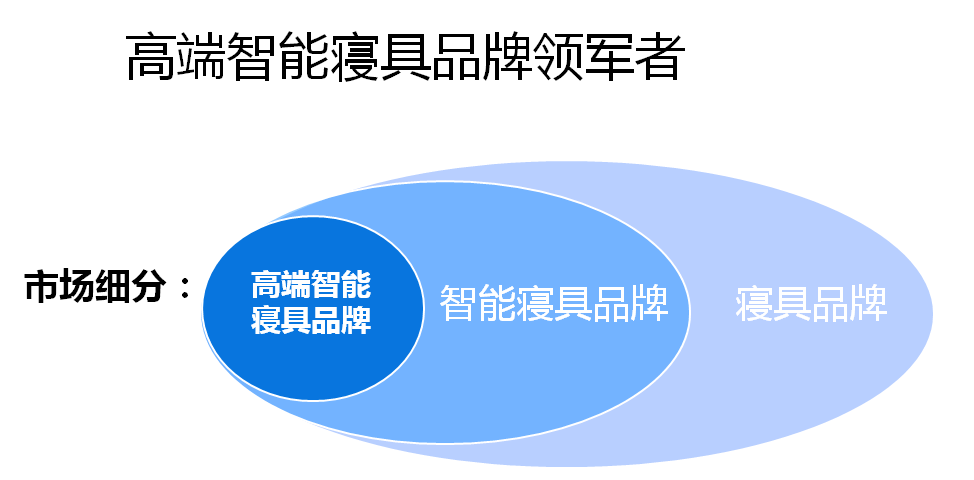 高端智能寝具品牌领军者

市场细分：

高端智能寝具品牌

智能寝具品牌

寝具品牌